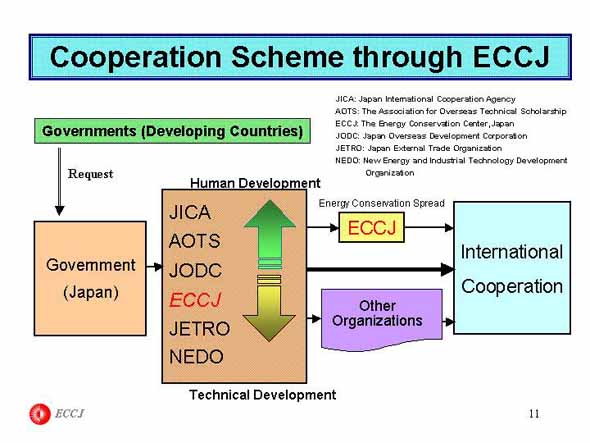 Cooperation Scheme through ECCJ

JICA: Japan International Cooperation Agency
AOTS: The Association for Overseas Technical Scholarship
ECCJ: The Energy Conservation Center, Japan
JODC: Japan Overseas Development Corporation
JETRO: Japan External Trade Organization
NEDO: New Energy and Industrial Technology Development Organization

Governments (Developing Countries)

Request

Government (Japan)

Human Development

JICA
AOTS
JODC
ECCJ
JETRO
NEDO

Technical Development

Energy Conservation Spread

ECCJ

Other Organizations

International Cooperation

ECCJ

11